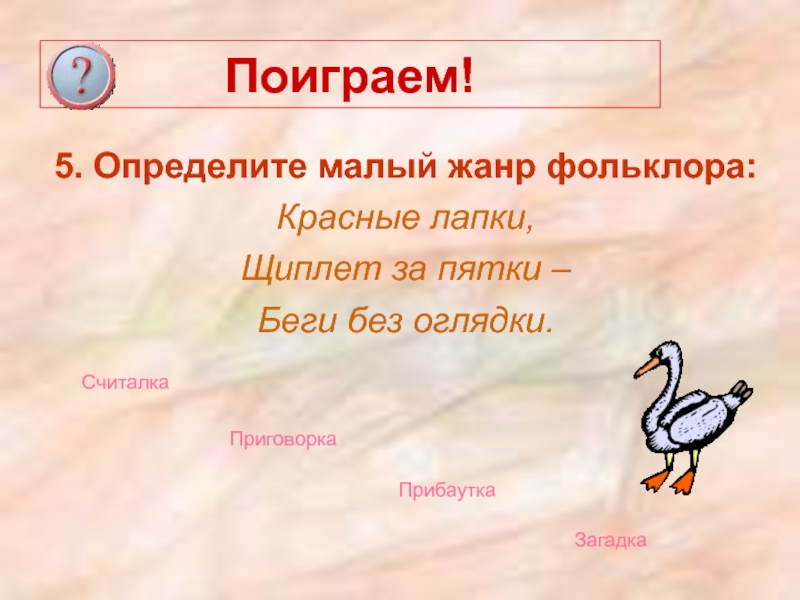 ?

Поиграем!

5. Определите малый жанр фольклора:

Красные лапки,

Щиплет за пятки –

Беги без оглядки.

Считалка

Приговорка

Прибаутка

Загадка